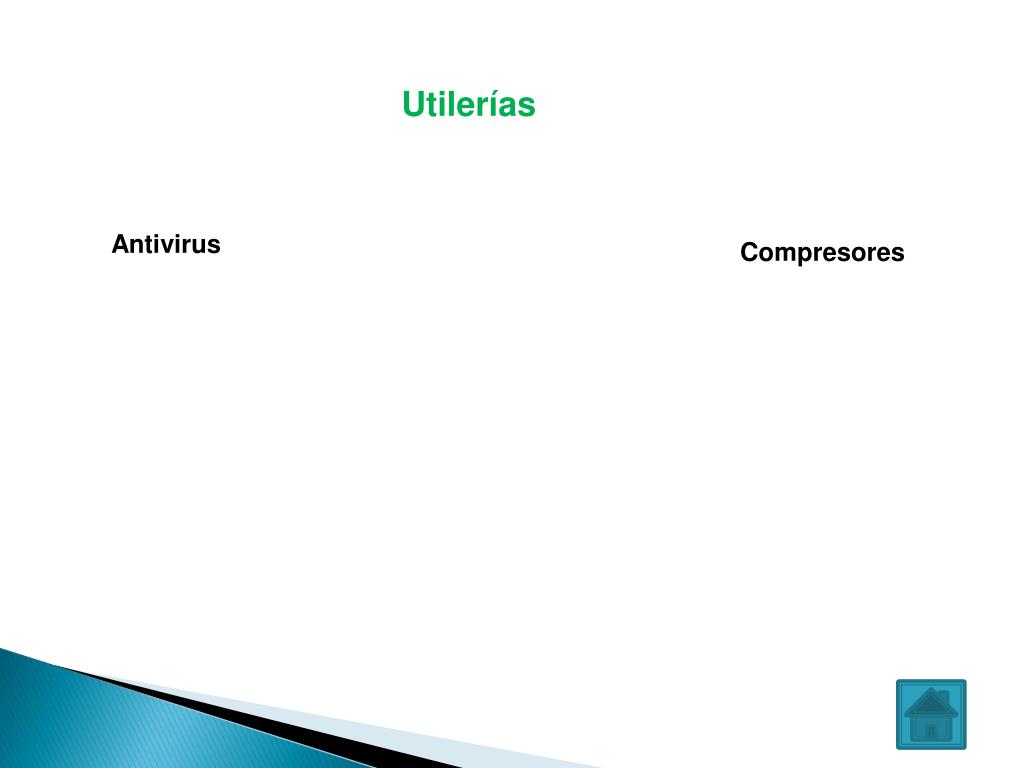 Utilerías

Antivirus

Compresores